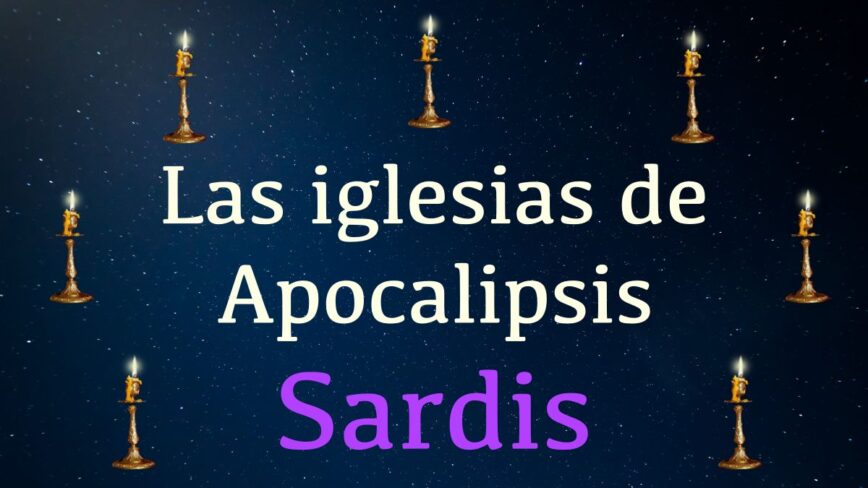 Las iglesias de Apocalipsis
Sardis